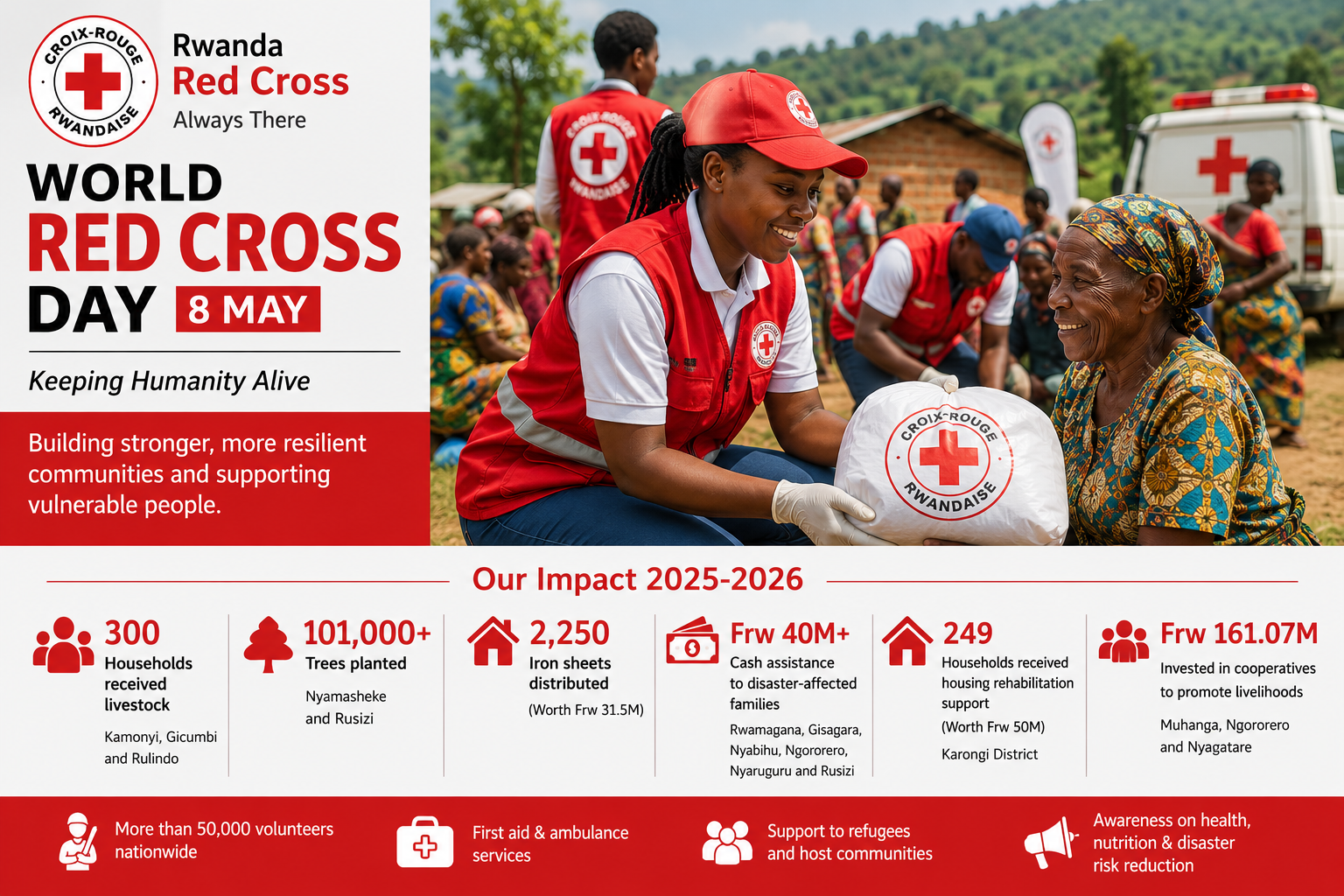 CROIX-ROUGE RWANDAISE

Rwanda
Red Cross
Always There

WORLD
RED CROSS
DAY 8 MAY

Keeping Humanity Alive

Building stronger, more resilient communities and supporting vulnerable people.

CROIX-ROUGE RWANDAISE

CROIX-ROUGE RWANDAISE

Our Impact 2025-2026

300
Households received livestock
Kamonyi, Gicumbi and Rulindo

101,000+
Trees planted
Nyamasheke and Rusizi

2,250
Iron sheets distributed
(Worth Frw 31.5M)

Frw 40M+
Cash assistance to disaster-affected families
Rwamagana, Gisagara, Nyabihu, Ngororero, Nyaruguru and Rusizi

249
Households received housing rehabilitation support
(Worth Frw 50M)
Karongi District

Frw 161.07M
Invested in cooperatives to promote livelihoods
Muhanga, Ngororero and Nyagatare

More than 50,000 volunteers nationwide

First aid & ambulance services

Support to refugees and host communities

Awareness on health, nutrition & disaster risk reduction